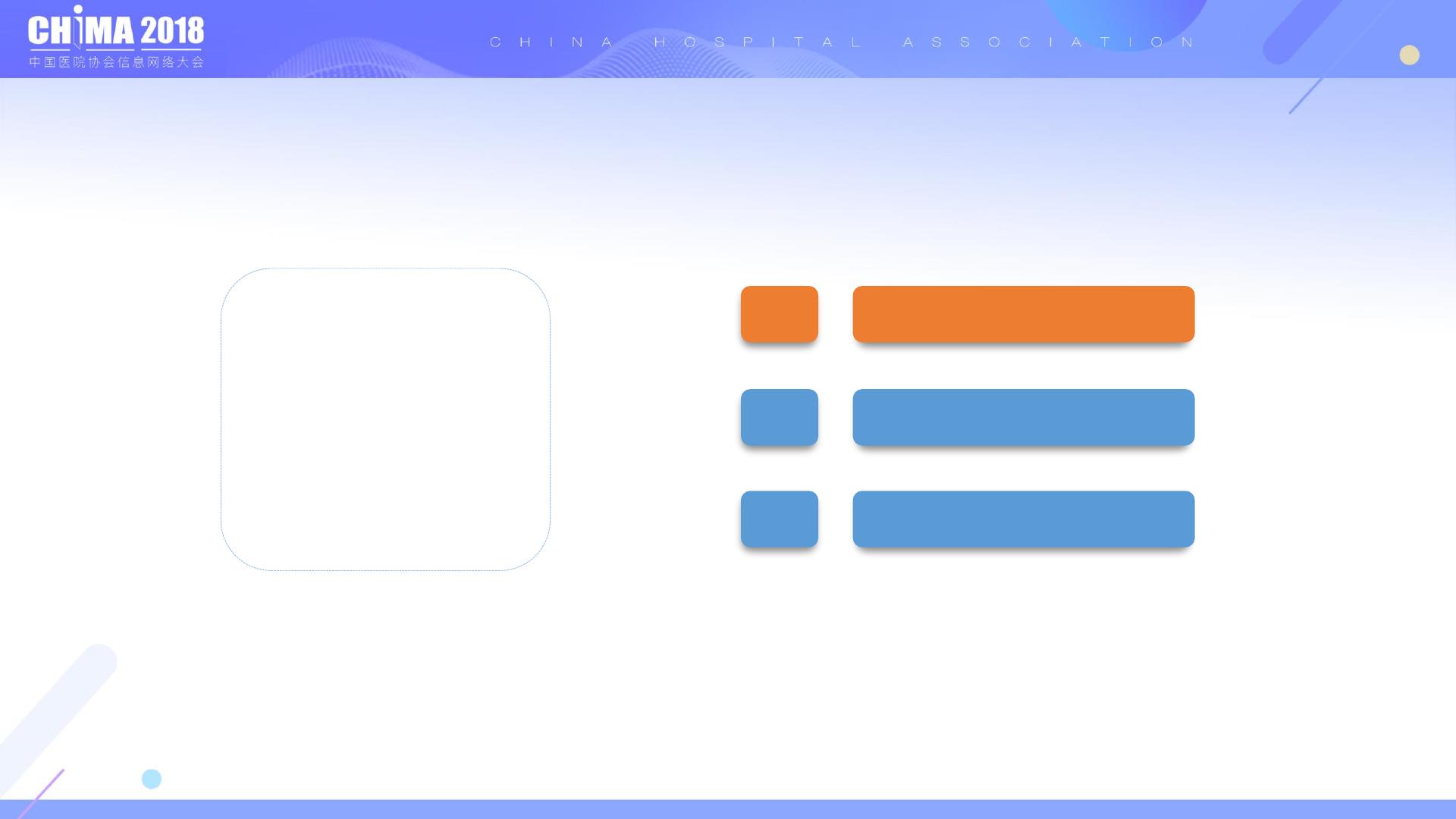 CHIMA 2018
中国医院协会信息网络大会

CHINA HOSPITAL ASSOCIATION